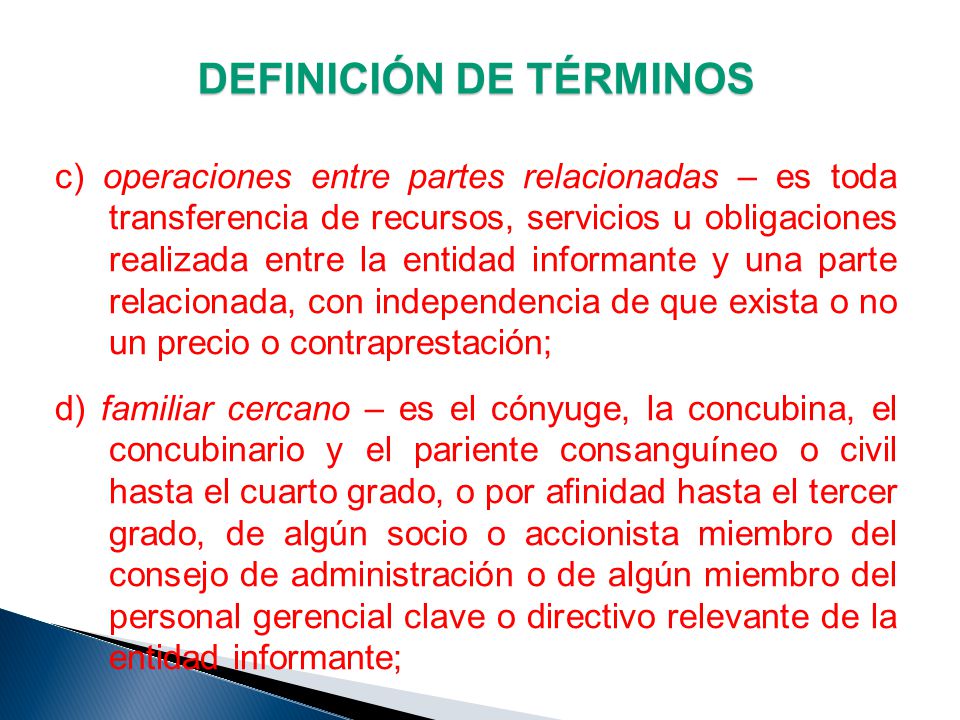 DEFINICIÓN DE TÉRMINOS

c) operaciones entre partes relacionadas – es toda transferencia de recursos, servicios u obligaciones realizada entre la entidad informante y una parte relacionada, con independencia de que exista o no un precio o contraprestación;

d) familiar cercano – es el cónyuge, la concubina, el concubinario y el pariente consanguíneo o civil hasta el cuarto grado, o por afinidad hasta el tercer grado, de algún socio o accionista miembro del consejo de administración o de algún miembro del personal gerencial clave o directivo relevante de la entidad informante;